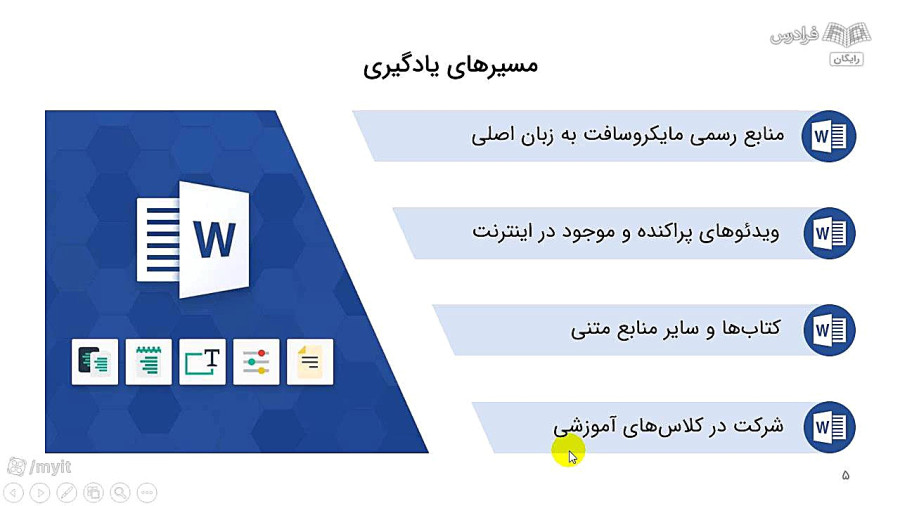 فرادرس
رایگان

مسیرهای یادگیری

منابع رسمی مایکروسافت به زبان اصلی

ویدئوهای پراکنده و موجود در اینترنت

کتاب‌ها و سایر منابع متنی

شرکت در کلاس‌های آموزشی

W

/myit

۵